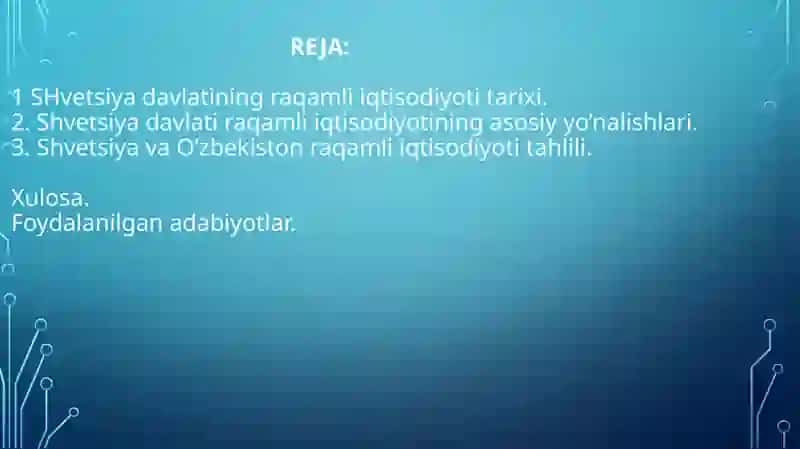 REJA:

1 SHvetsiya davlatining raqamli iqtisodiyoti tarixi.
2. Shvetsiya davlati raqamli iqtisodiyotining asosiy yo'nalishlari.
3. Shvetsiya va O'zbekiston raqamli iqtisodiyoti tahlili.

Xulosa.
Foydalanilgan adabiyotlar.